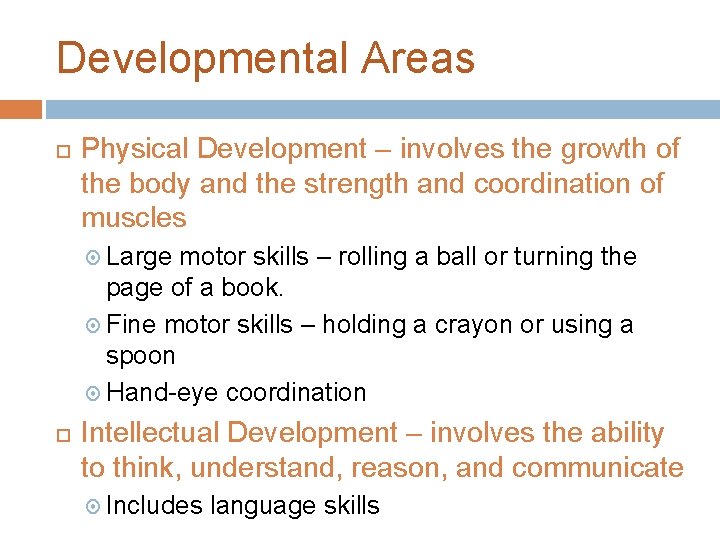 Developmental Areas

Physical Development – involves the growth of the body and the strength and coordination of muscles

Large motor skills – rolling a ball or turning the page of a book.

Fine motor skills – holding a crayon or using a spoon

Hand-eye coordination

Intellectual Development – involves the ability to think, understand, reason, and communicate

Includes language skills